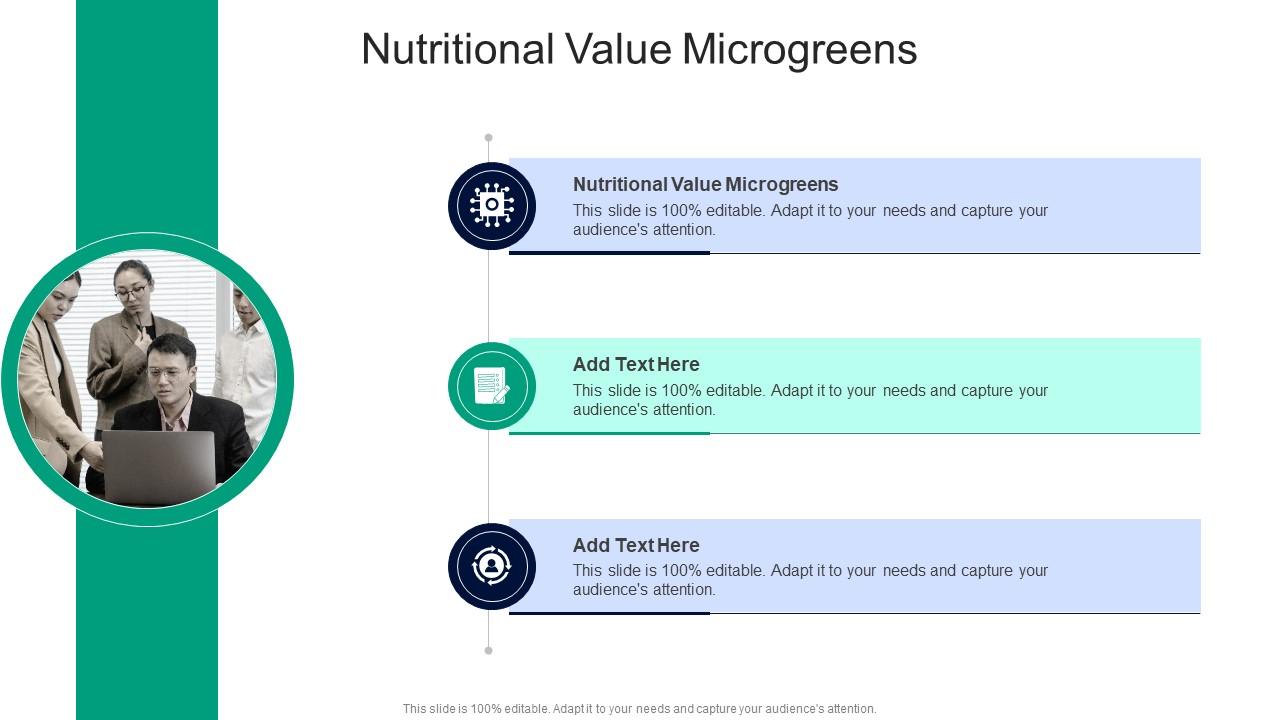 Nutritional Value Microgreens

Nutritional Value Microgreens
This slide is 100% editable. Adapt it to your needs and capture your audience's attention.

Add Text Here
This slide is 100% editable. Adapt it to your needs and capture your audience's attention.

Add Text Here
This slide is 100% editable. Adapt it to your needs and capture your audience's attention.

This slide is 100% editable. Adapt it to your needs and capture your audience's attention.